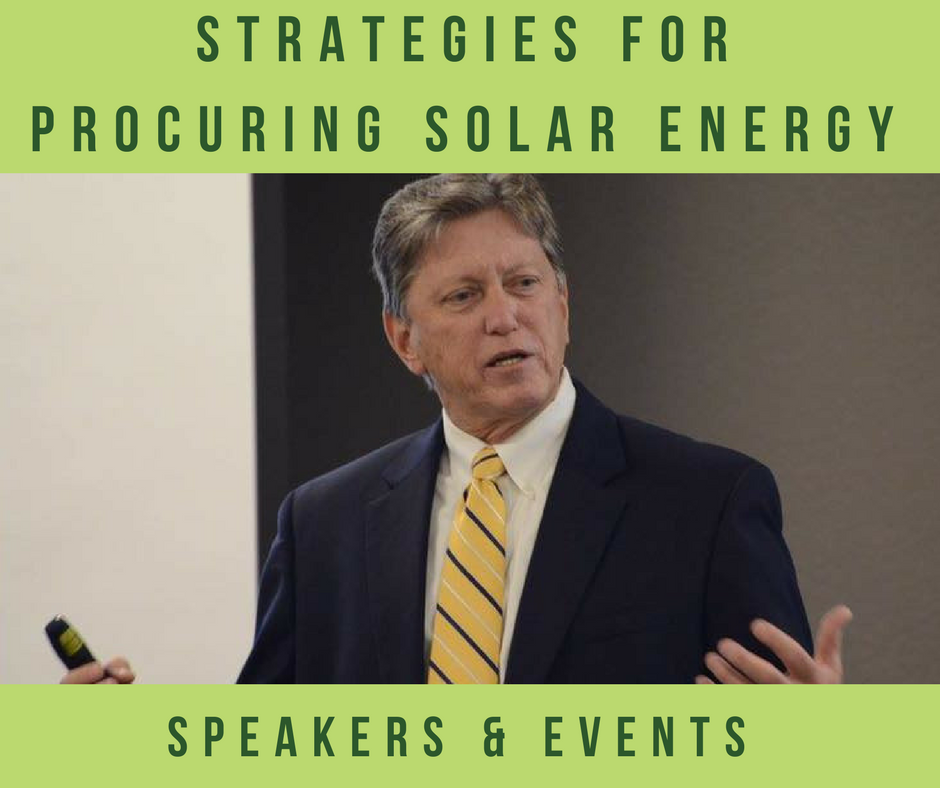 STRATEGIES FOR PROCURING SOLAR ENERGY

SPEAKERS & EVENTS